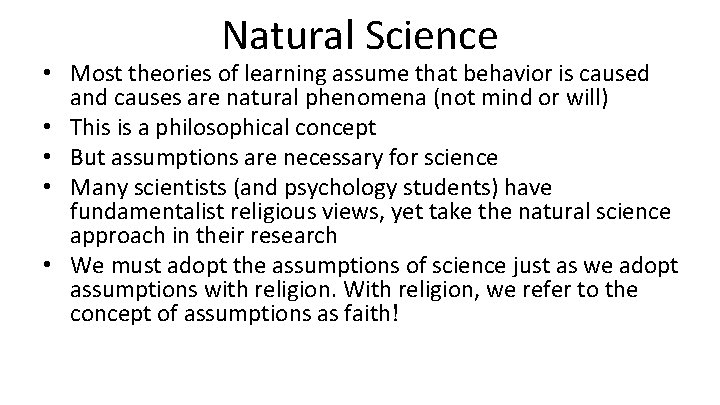 Natural Science

• Most theories of learning assume that behavior is caused and causes are natural phenomena (not mind or will)
• This is a philosophical concept
• But assumptions are necessary for science
• Many scientists (and psychology students) have fundamentalist religious views, yet take the natural science approach in their research
• We must adopt the assumptions of science just as we adopt assumptions with religion. With religion, we refer to the concept of assumptions as faith!